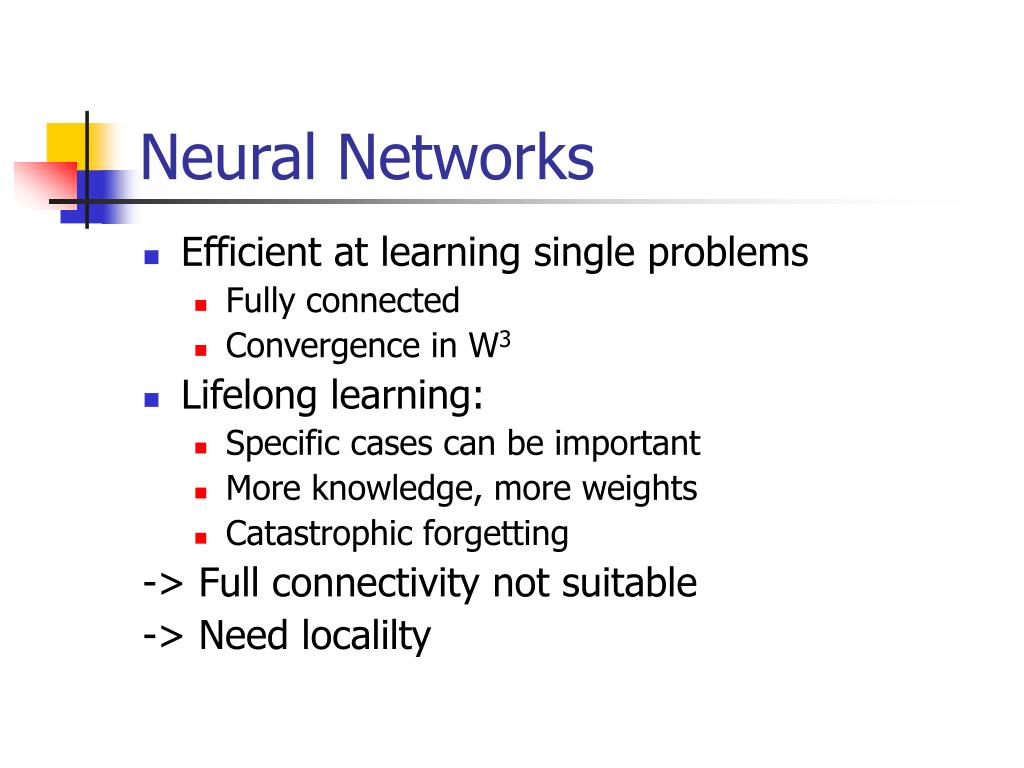 Neural Networks

- Efficient at learning single problems
  - Fully connected
  - Convergence in $W^3$
- Lifelong learning:
  - Specific cases can be important
  - More knowledge, more weights
  - Catastrophic forgetting

-> Full connectivity not suitable

-> Need localilty